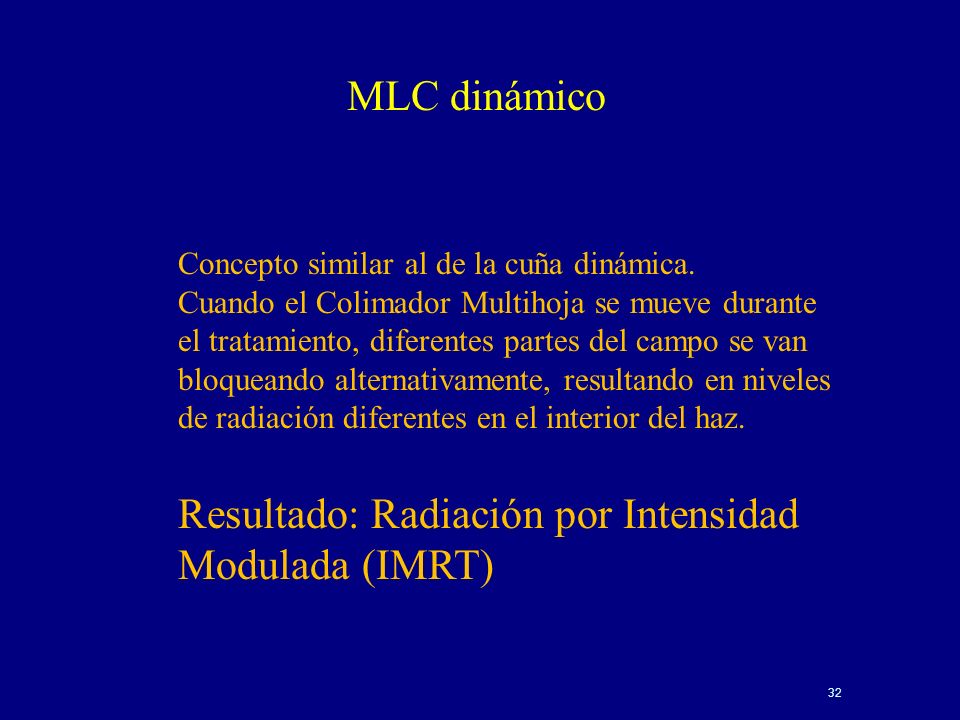 MLC dinámico

Concepto similar al de la cuña dinámica.
Cuando el Colimador Multihoja se mueve durante el tratamiento, diferentes partes del campo se van bloqueando alternativamente, resultando en niveles de radiación diferentes en el interior del haz.

Resultado: Radiación por Intensidad Modulada (IMRT)

32